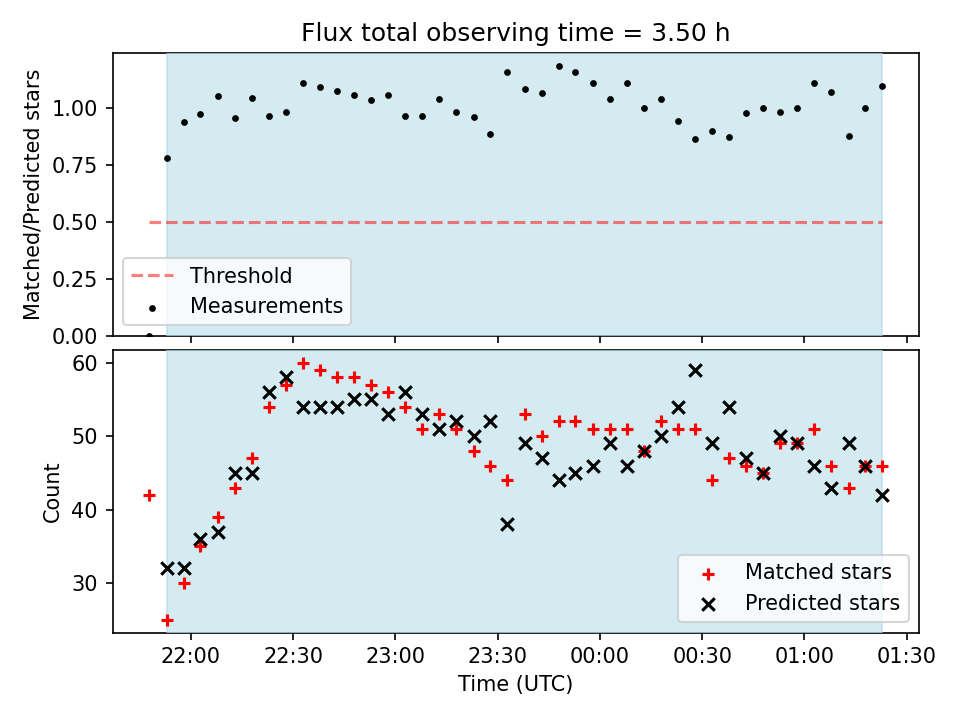 Flux total observing time = 3.50 h

Matched/Predicted stars

1.00
0.75
0.50
0.25
0.00

Threshold
Measurements

Count

60
50
40
30

Matched stars
Predicted stars

22:00 22:30 23:00 23:30 00:00 00:30 01:00 01:30

Time (UTC)